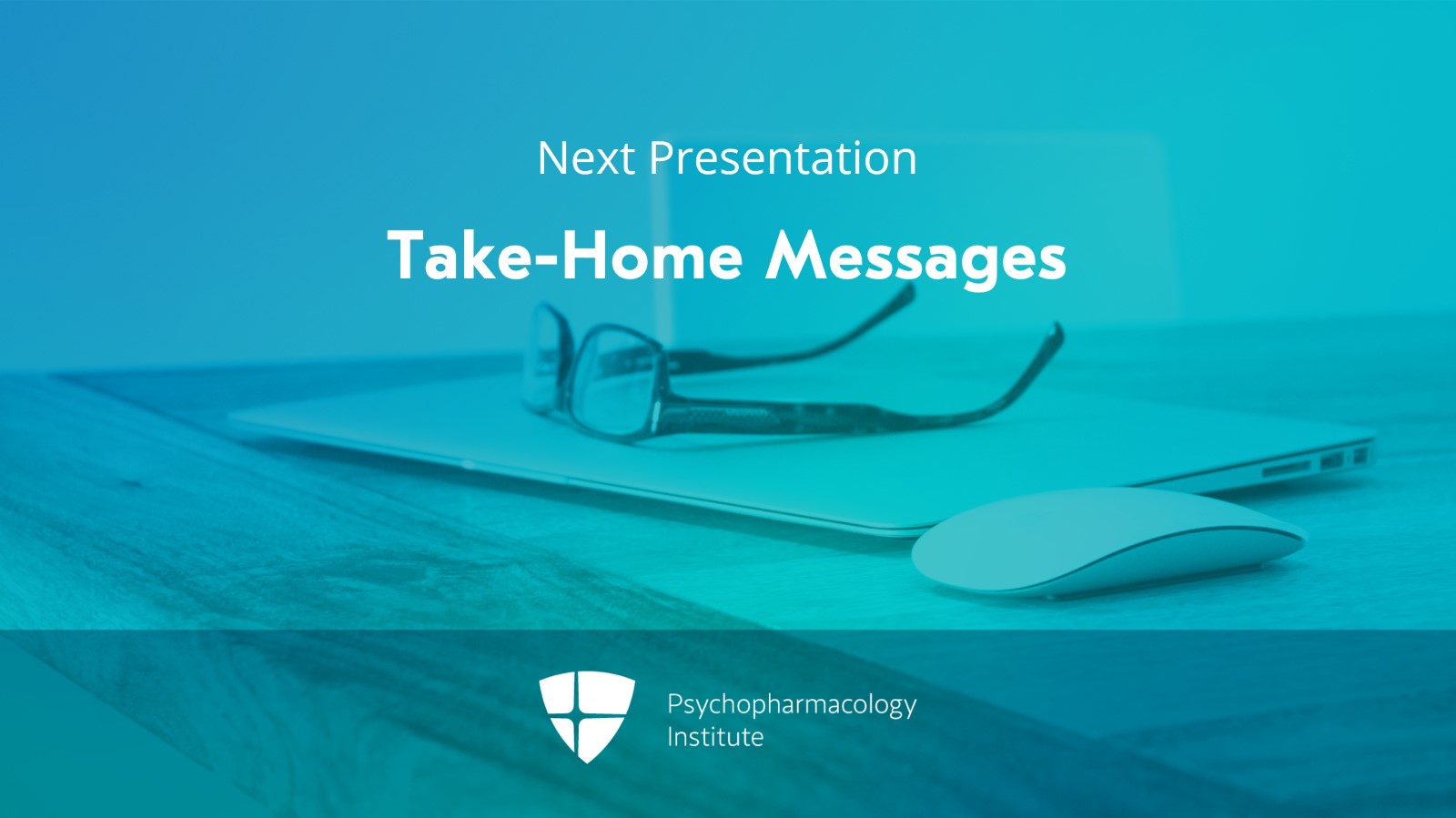 Next Presentation

Take-Home Messages

Psychopharmacology Institute